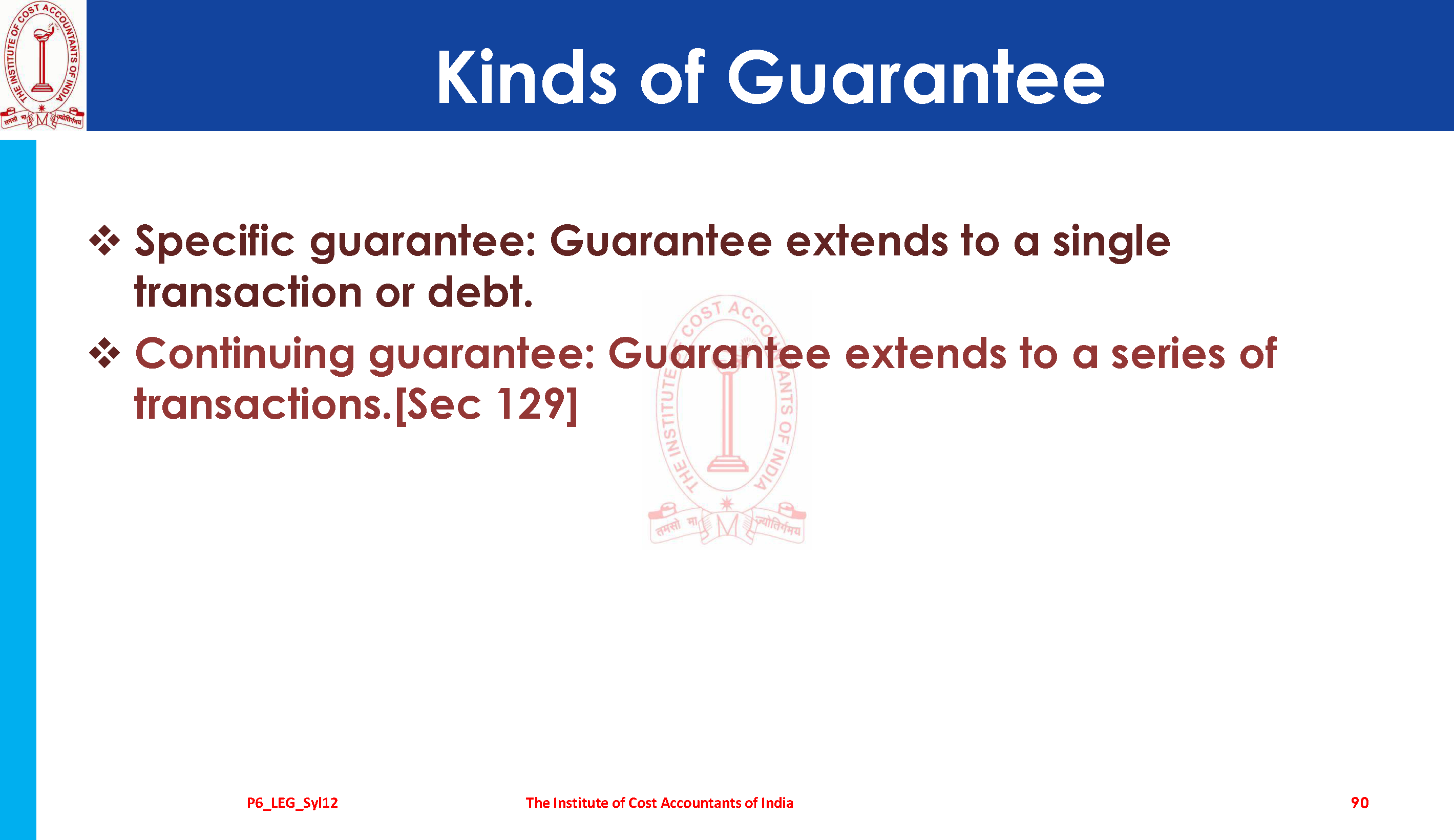 THE INSTITUTE OF COST ACCOUNTANTS OF INDIA
तमसो मा ज्योतिर्गमय

Kinds of Guarantee

❖ Specific guarantee: Guarantee extends to a single transaction or debt.

❖ Continuing guarantee: Guarantee extends to a series of transactions.[Sec 129]

THE INSTITUTE OF COST ACCOUNTANTS OF INDIA
तमसो मा ज्योतिर्गमय

P6_LEG_Syl12 The Institute of Cost Accountants of India 90